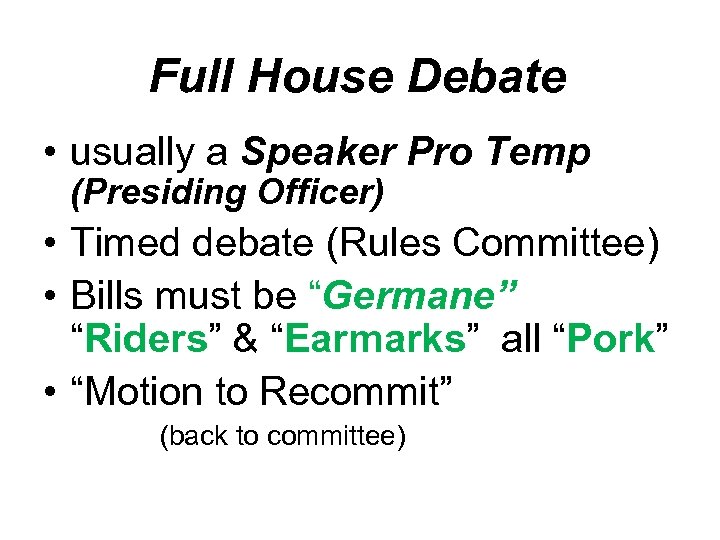 Full House Debate

• usually a Speaker Pro Temp (Presiding Officer)
• Timed debate (Rules Committee)
• Bills must be “Germane” “Riders” & “Earmarks” all “Pork”
• “Motion to Recommit”
(back to committee)